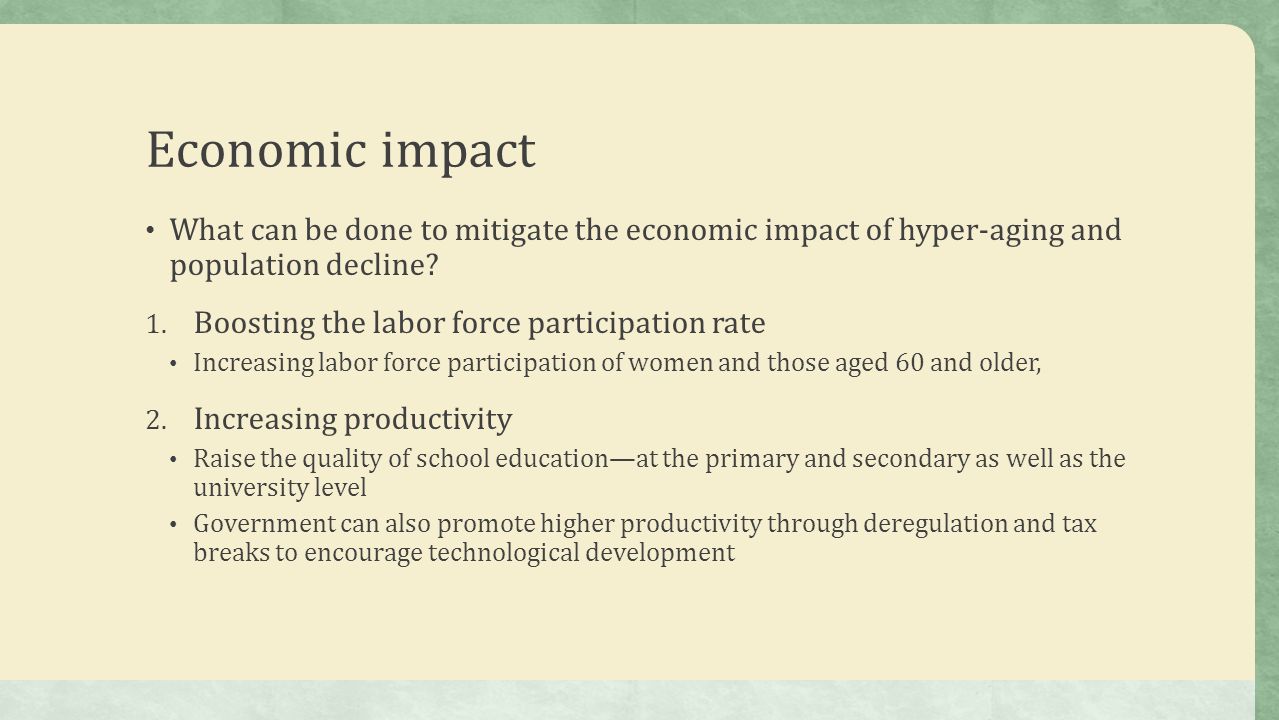 Economic impact

• What can be done to mitigate the economic impact of hyper-aging and population decline?

1. Boosting the labor force participation rate
• Increasing labor force participation of women and those aged 60 and older,

2. Increasing productivity
• Raise the quality of school education—at the primary and secondary as well as the university level
• Government can also promote higher productivity through deregulation and tax breaks to encourage technological development